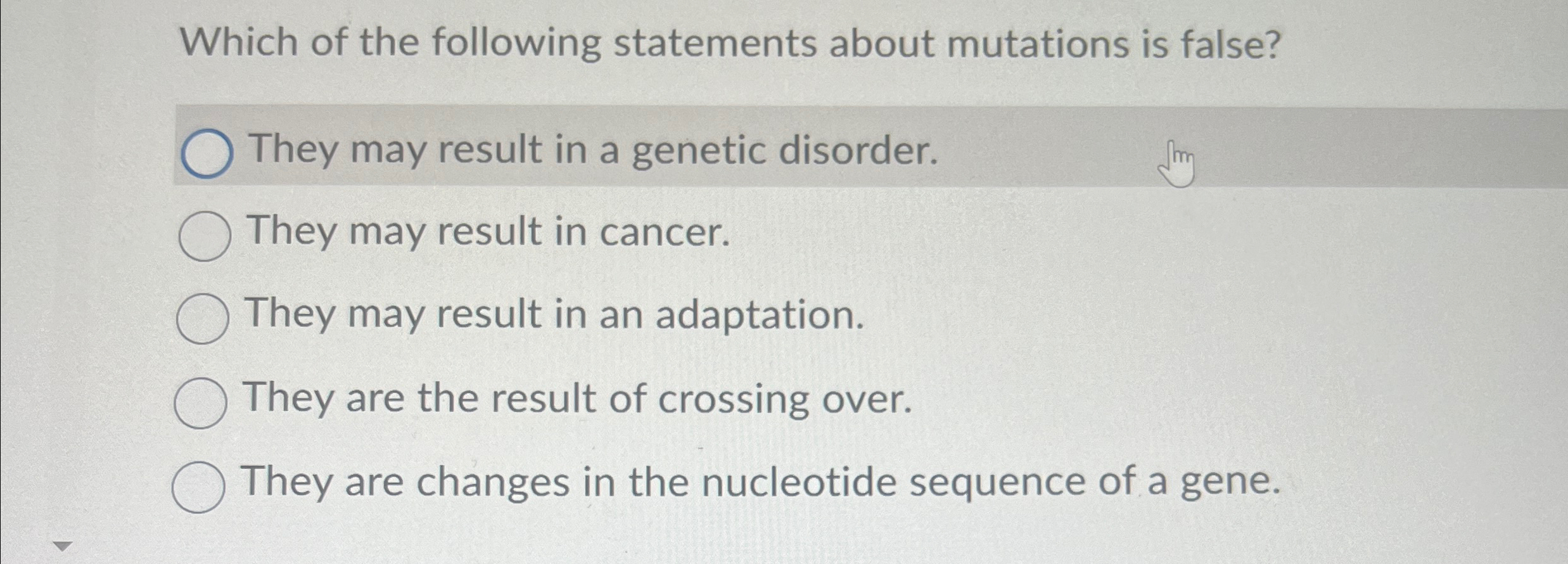 Which of the following statements about mutations is false?

They may result in a genetic disorder.

They may result in cancer.

They may result in an adaptation.

They are the result of crossing over.

They are changes in the nucleotide sequence of a gene.